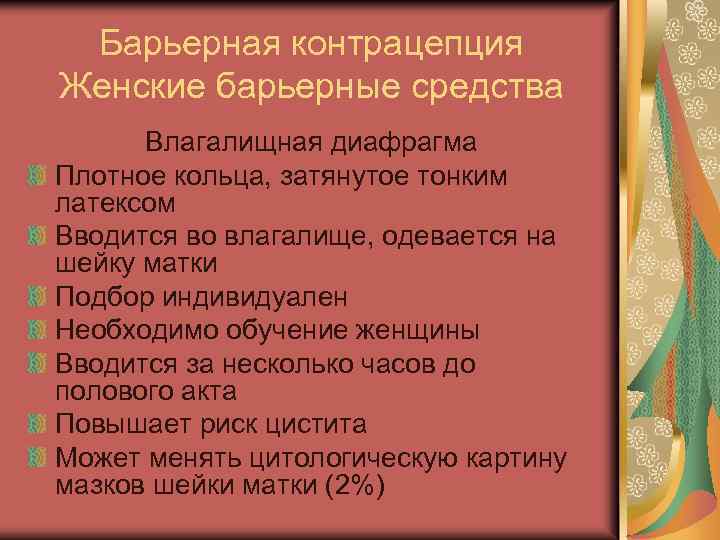 Барьерная контрацепция
Женские барьерные средства

Влагалищная диафрагма

Плотное кольца, затянутое тонким латексом

Вводится во влагалище, одевается на шейку матки

Подбор индивидуален

Необходимо обучение женщины

Вводится за несколько часов до полового акта

Повышает риск цистита

Может менять цитологическую картину мазков шейки матки (2%)